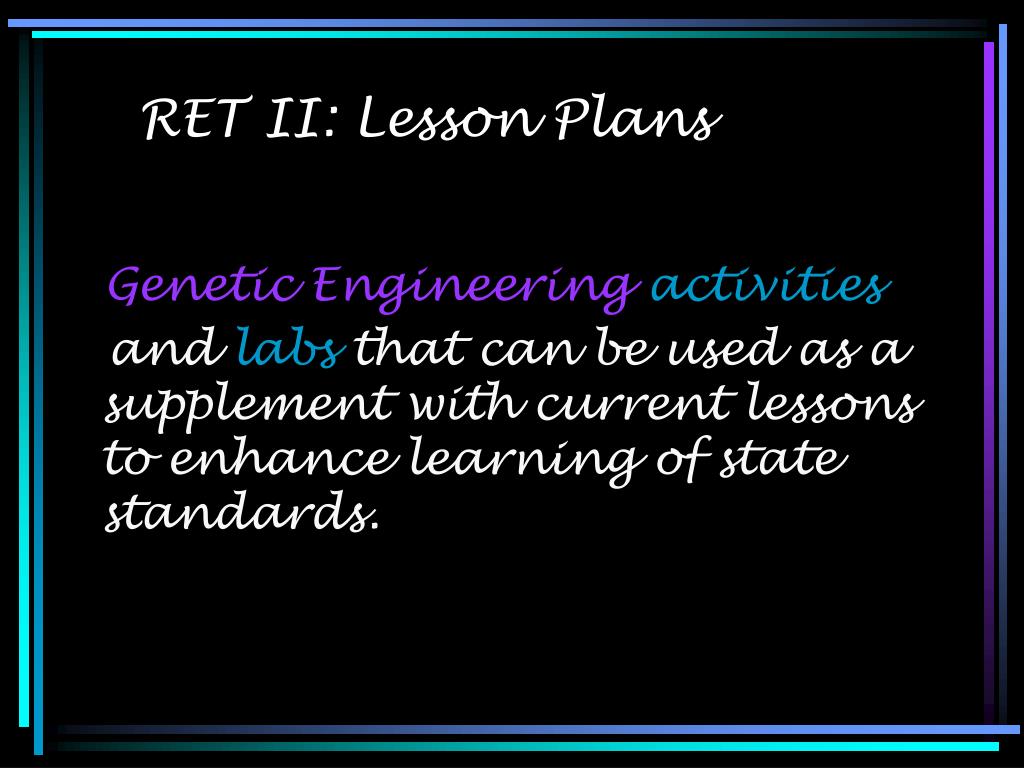 RET II: Lesson Plans

Genetic Engineering activities and labs that can be used as a supplement with current lessons to enhance learning of state standards.